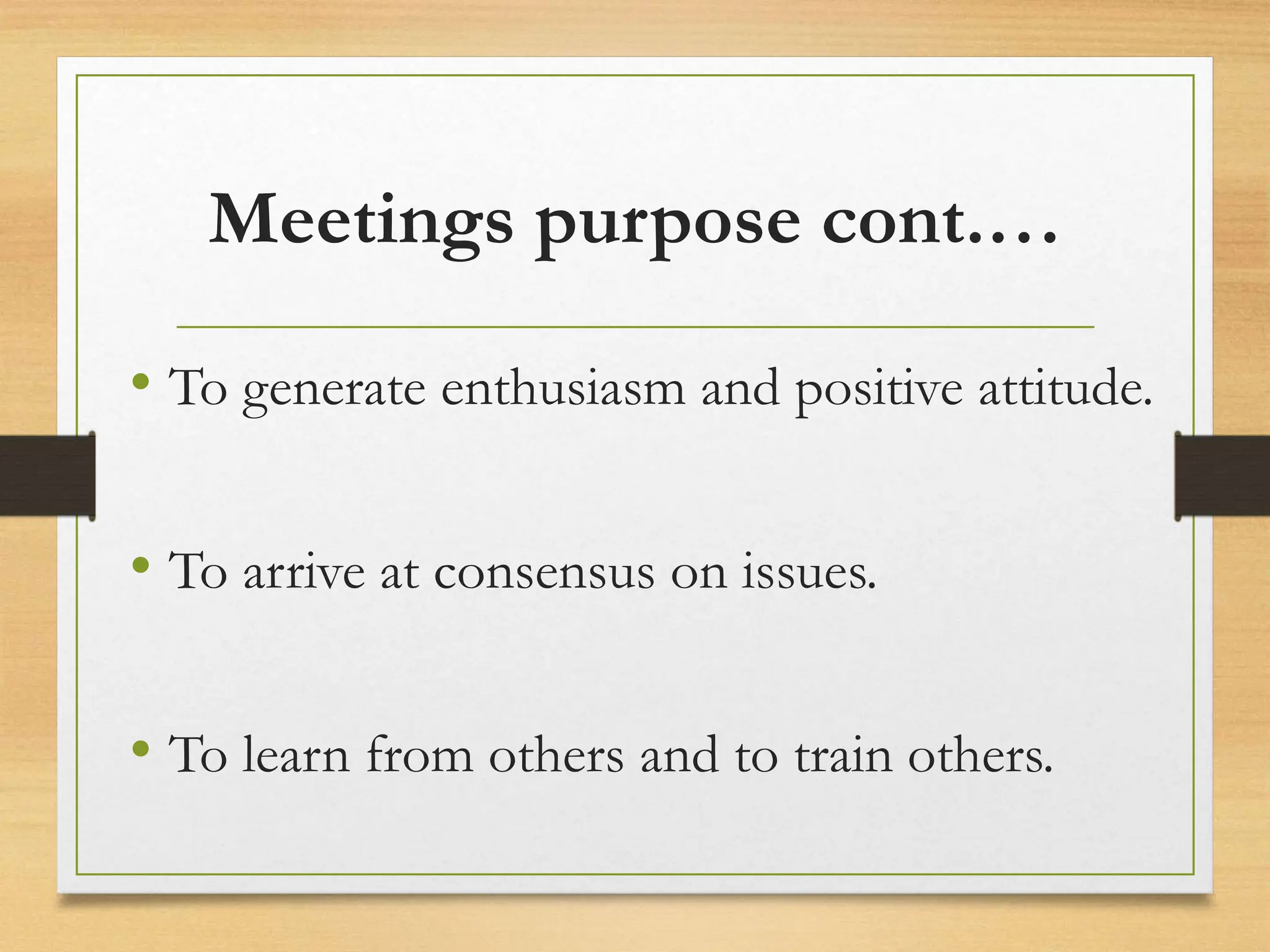 Meetings purpose cont.…

• To generate enthusiasm and positive attitude.

• To arrive at consensus on issues.

• To learn from others and to train others.